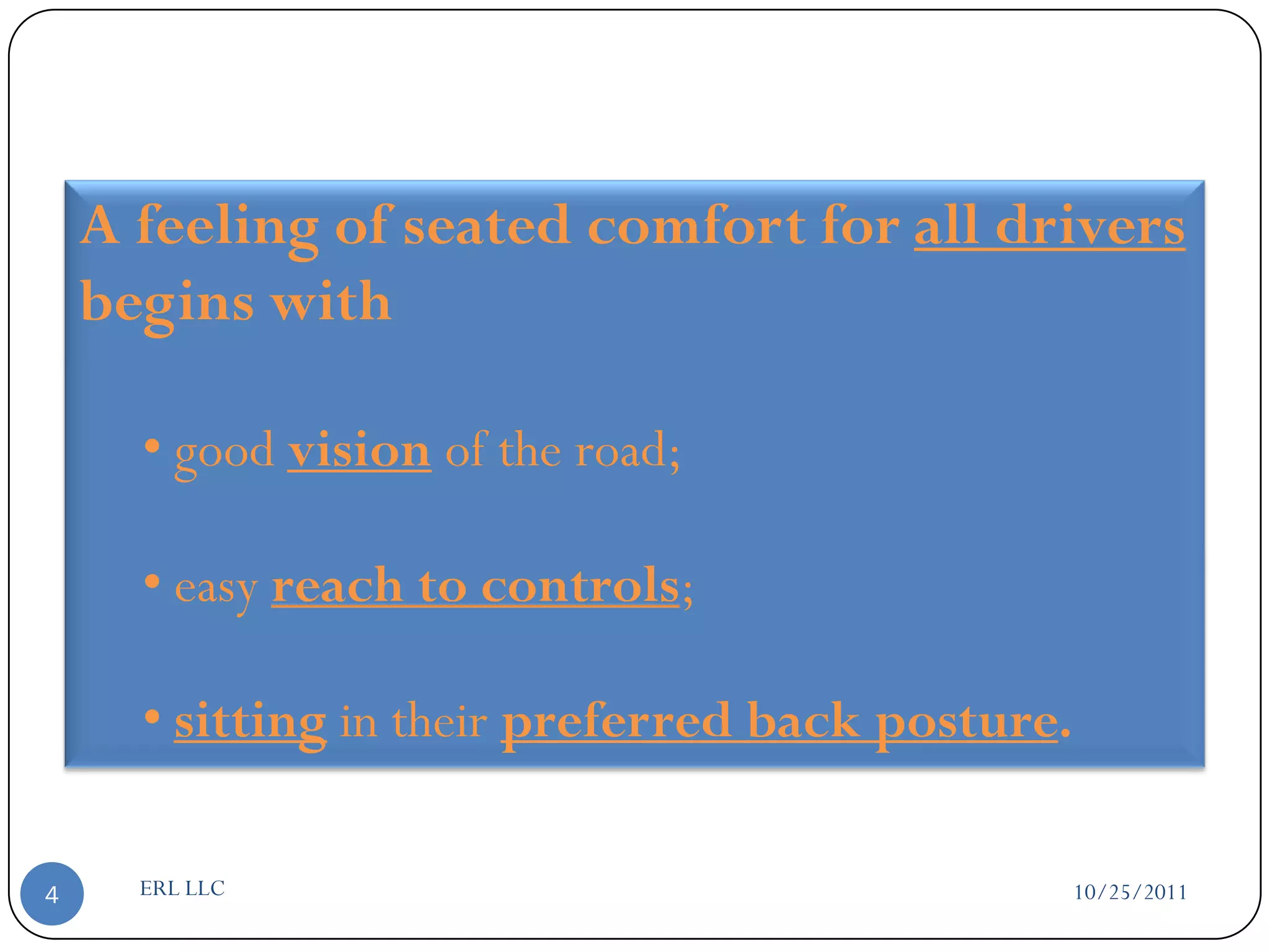 A feeling of seated comfort for all drivers begins with

• good vision of the road;

• easy reach to controls;

• sitting in their preferred back posture.

4

ERL LLC

10/25/2011